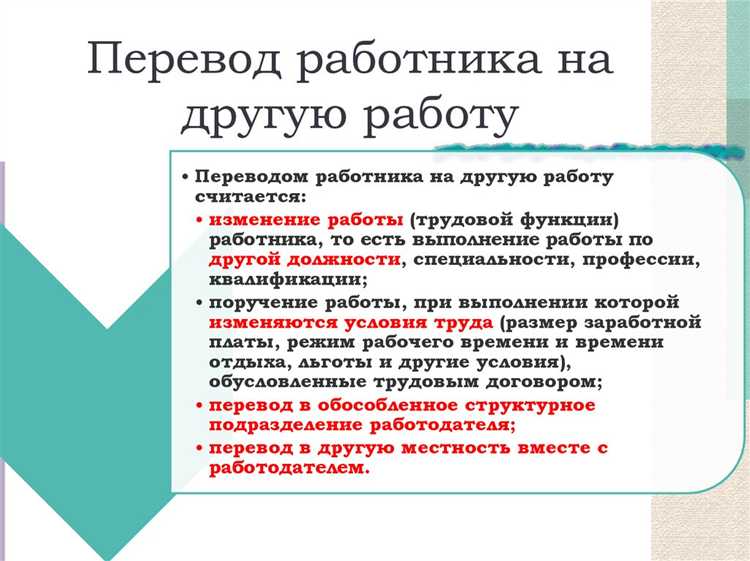 Перевод работника на другую работу

• Переводом работника на другую работу считается:

• изменение работы (трудовой функции) работника, то есть выполнение работы по другой должности, специальности, профессии, квалификации;

• поручение работы, при выполнении которой изменяются условия труда (размер заработной платы, режим рабочего времени и времени отдыха, льготы и другие условия), обусловленные трудовым договором;

• перевод в обособленное структурное подразделение работодателя;

• перевод в другую местность вместе с работодателем.